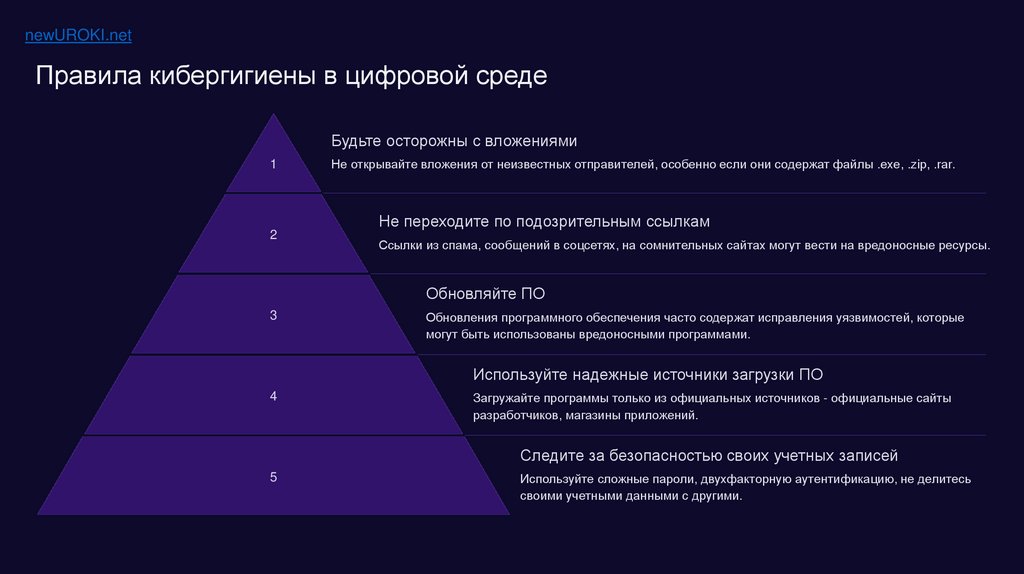 newUROKI.net

Правила кибергигиены в цифровой среде

1

Будьте осторожны с вложениями

Не открывайте вложения от неизвестных отправителей, особенно если они содержат файлы .exe, .zip, .rar.

2

Не переходите по подозрительным ссылкам

Ссылки из спама, сообщений в соцсетях, на сомнительных сайтах могут вести на вредоносные ресурсы.

3

Обновляйте ПО

Обновления программного обеспечения часто содержат исправления уязвимостей, которые могут быть использованы вредоносными программами.

4

Используйте надежные источники загрузки ПО

Загружайте программы только из официальных источников - официальные сайты разработчиков, магазины приложений.

5

Следите за безопасностью своих учетных записей

Используйте сложные пароли, двухфакторную аутентификацию, не делитесь своими учетными данными с другими.